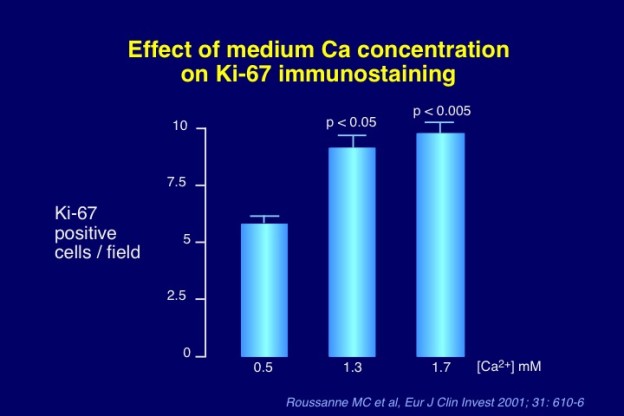 Effect of medium Ca concentration on Ki-67 immunostaining

Ki-67 positive cells / field

10
7.5
5
2.5
0

p < 0.05
p < 0.005

0.5
1.3
1.7
$[Ca^{2+}]$ mM

Roussanne MC et al, Eur J Clin Invest 2001; 31: 610-6